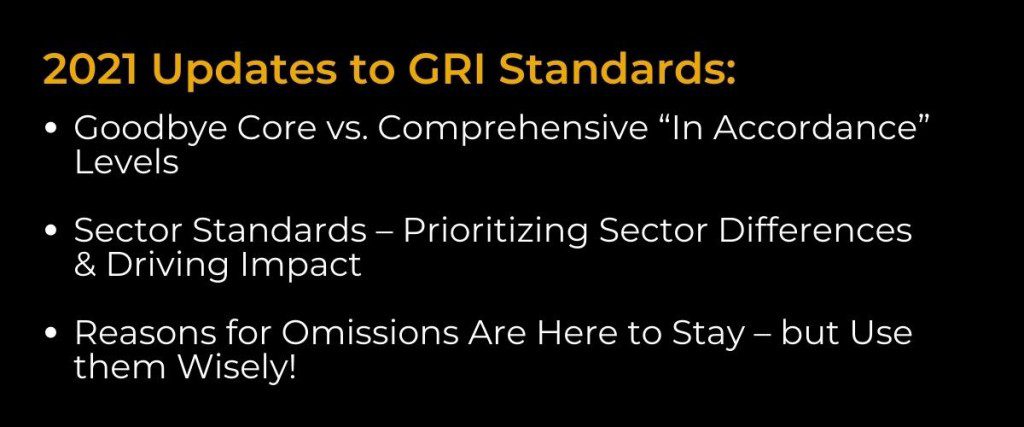 2021 Updates to GRI Standards:

• Goodbye Core vs. Comprehensive “In Accordance” Levels

• Sector Standards – Prioritizing Sector Differences & Driving Impact

• Reasons for Omissions Are Here to Stay – but Use them Wisely!